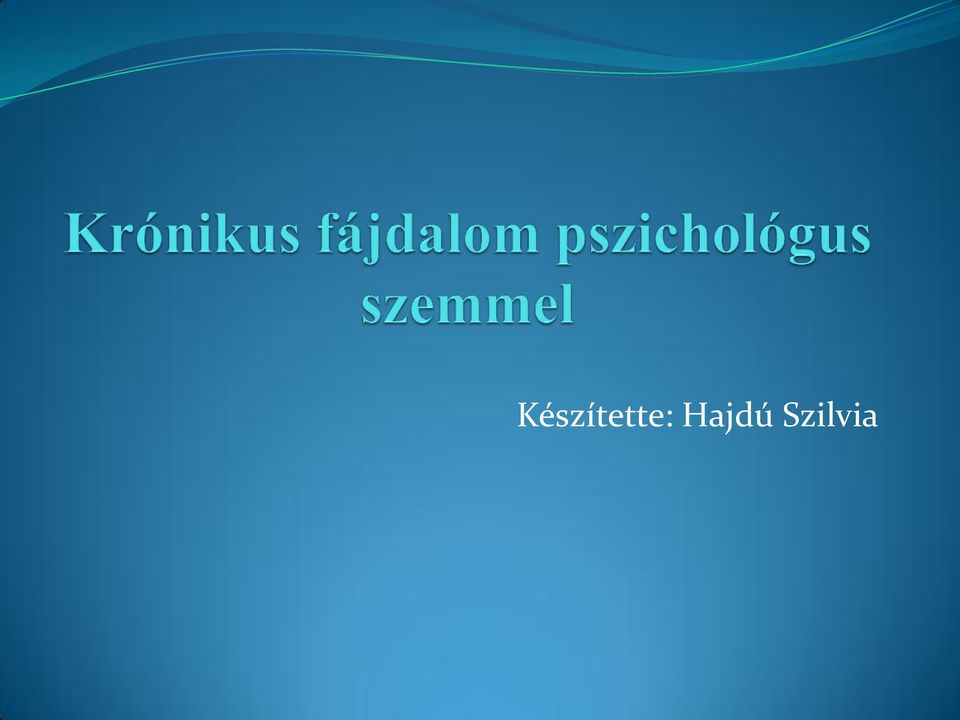 Krónikus fájdalom pszichológus szemmel

Készítette: Hajdú Szilvia